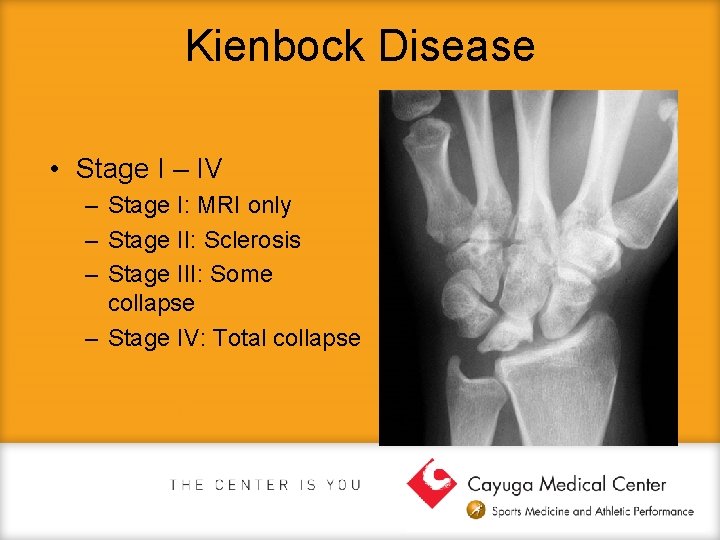 Kienbock Disease

• Stage I – IV
– Stage I: MRI only
– Stage II: Sclerosis
– Stage III: Some collapse
– Stage IV: Total collapse

THE CENTER IS YOU

Cayuga Medical Center
Sports Medicine and Athletic Performance